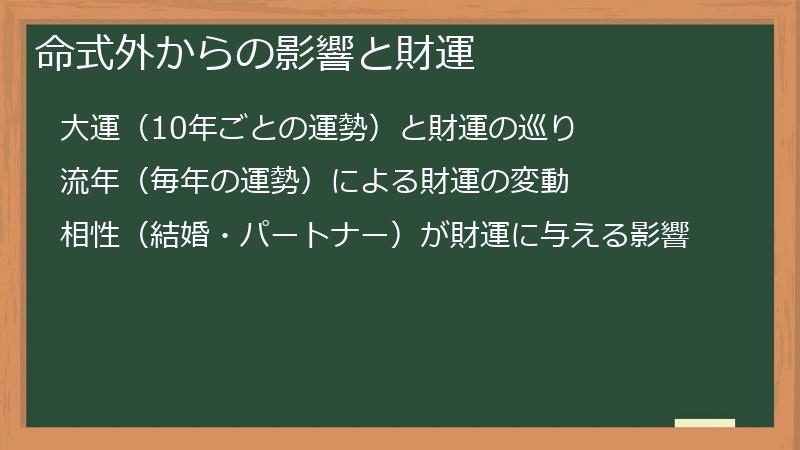 命式外からの影響と財運

大運（10年ごとの運勢）と財運の巡り

流年（毎年の運勢）による財運の変動

相性（結婚・パートナー）が財運に与える影響